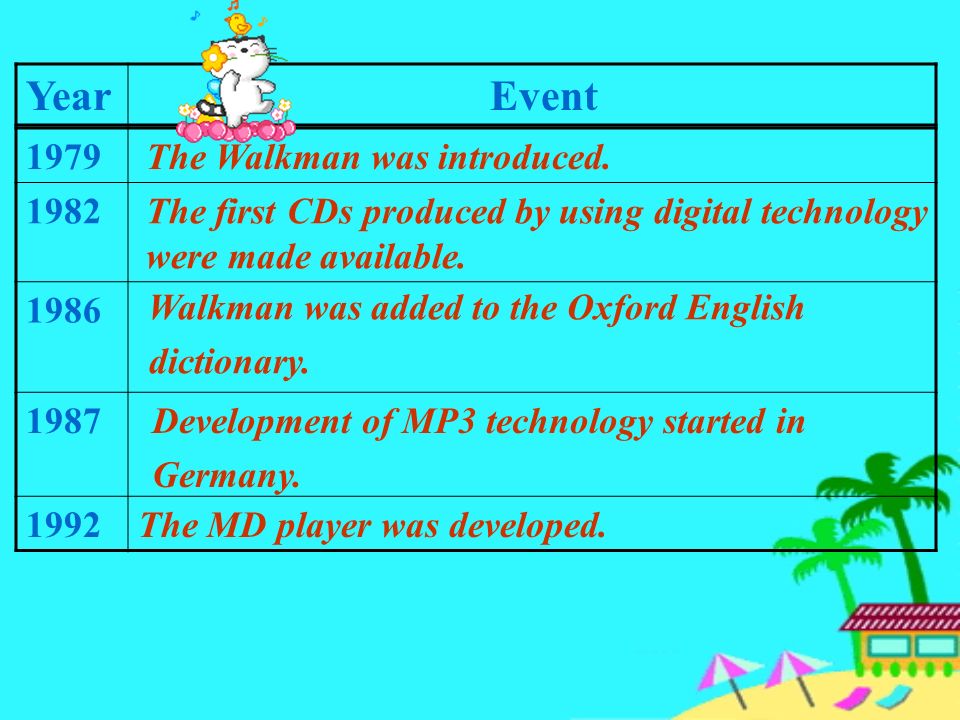 | Year | Event |
|---|---|
| 1979 | The Walkman was introduced. |
| 1982 | The first CDs produced by using digital technology were made available. |
| 1986 | Walkman was added to the Oxford English dictionary. |
| 1987 | Development of MP3 technology started in Germany. |
| 1992 | The MD player was developed. |